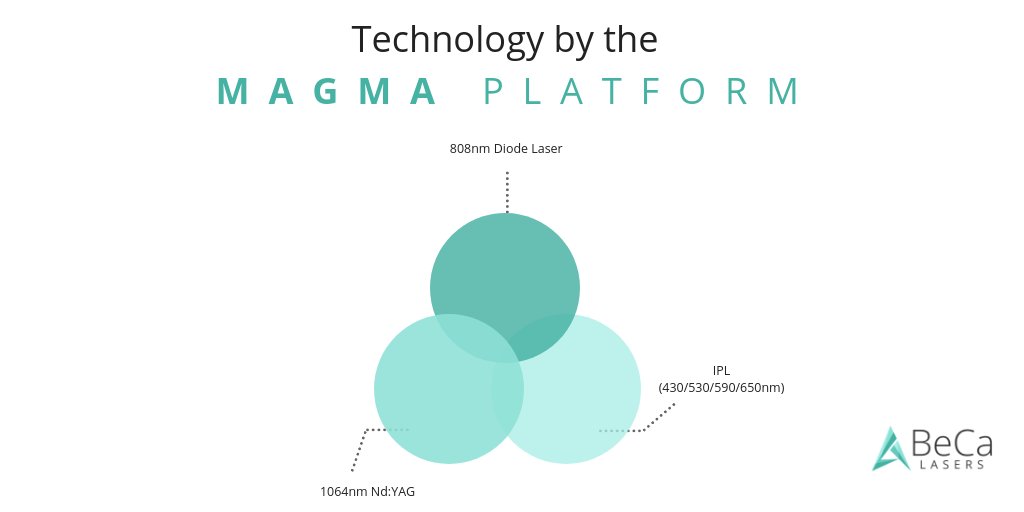 Technology by the

MAGMA PLATFORM

808nm Diode Laser

IPL
(430/530/590/650nm)

1064nm Nd:YAG

BeCa
LASERS